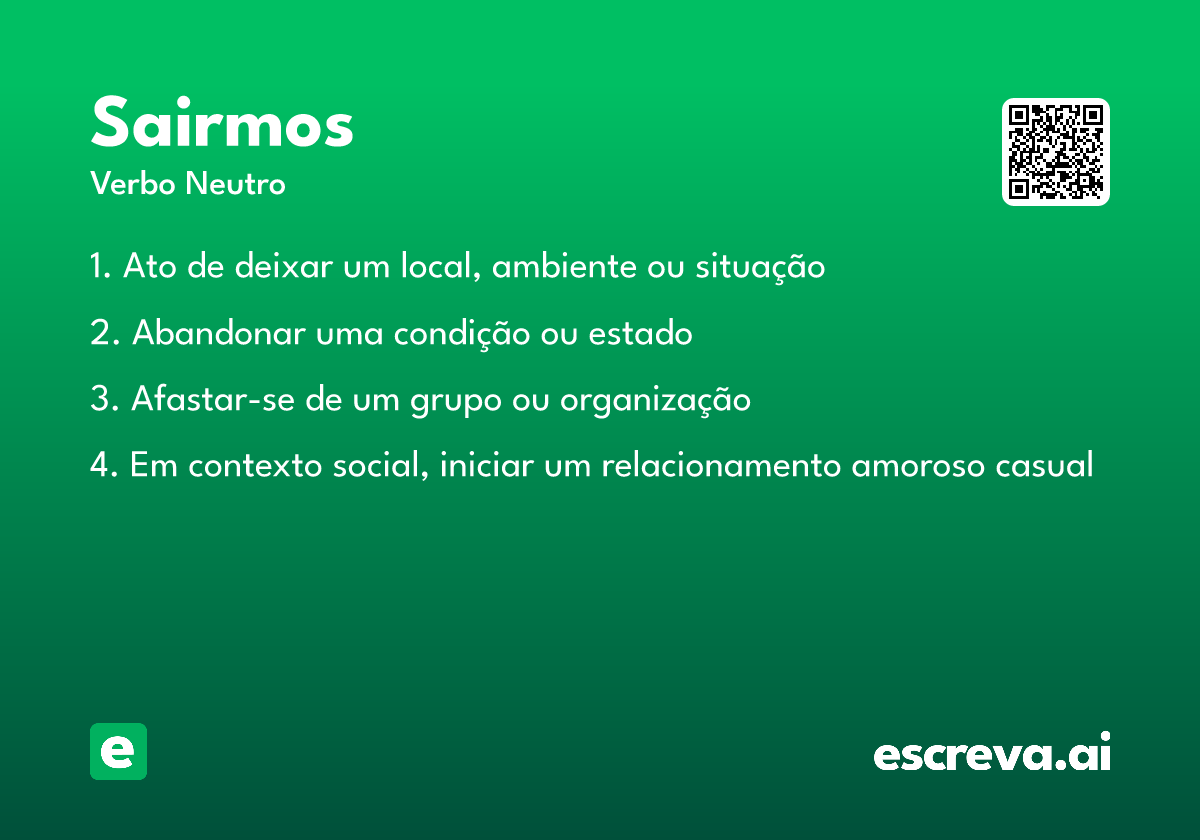 Sairmos
Verbo Neutro

1. Ato de deixar um local, ambiente ou situação

2. Abandonar uma condição ou estado

3. Afastar-se de um grupo ou organização

4. Em contexto social, iniciar um relacionamento amoroso casual

e

escreva.ai